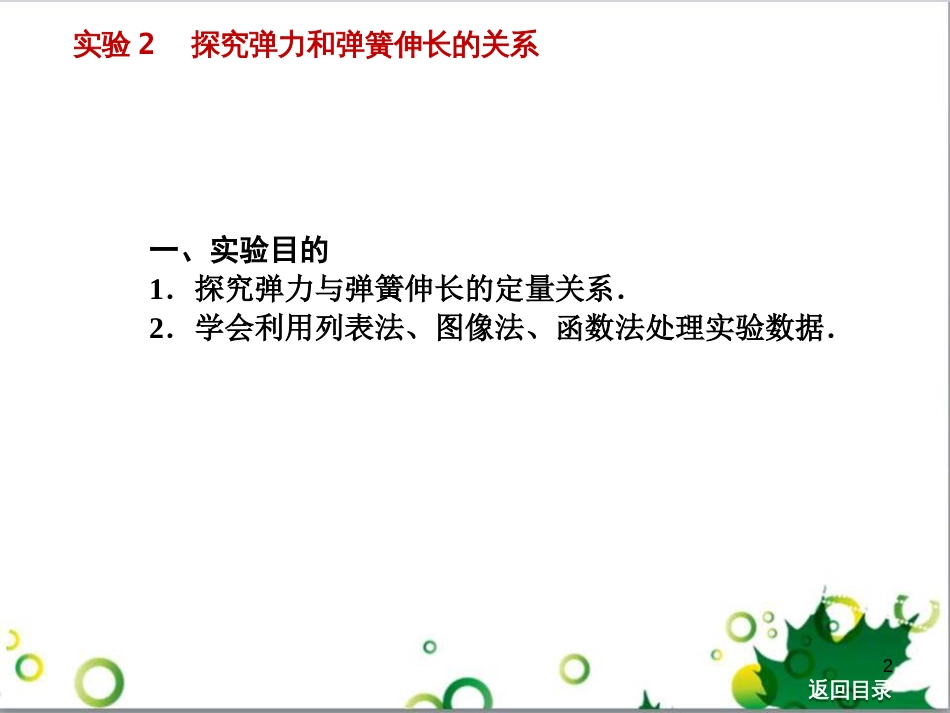 实验 2　探究弹力和弹簧伸长的关系

一、实验目的

1．探究弹力与弹簧伸长的定量关系．

2．学会利用列表法、图像法、函数法处理实验数据．

2

返回目录